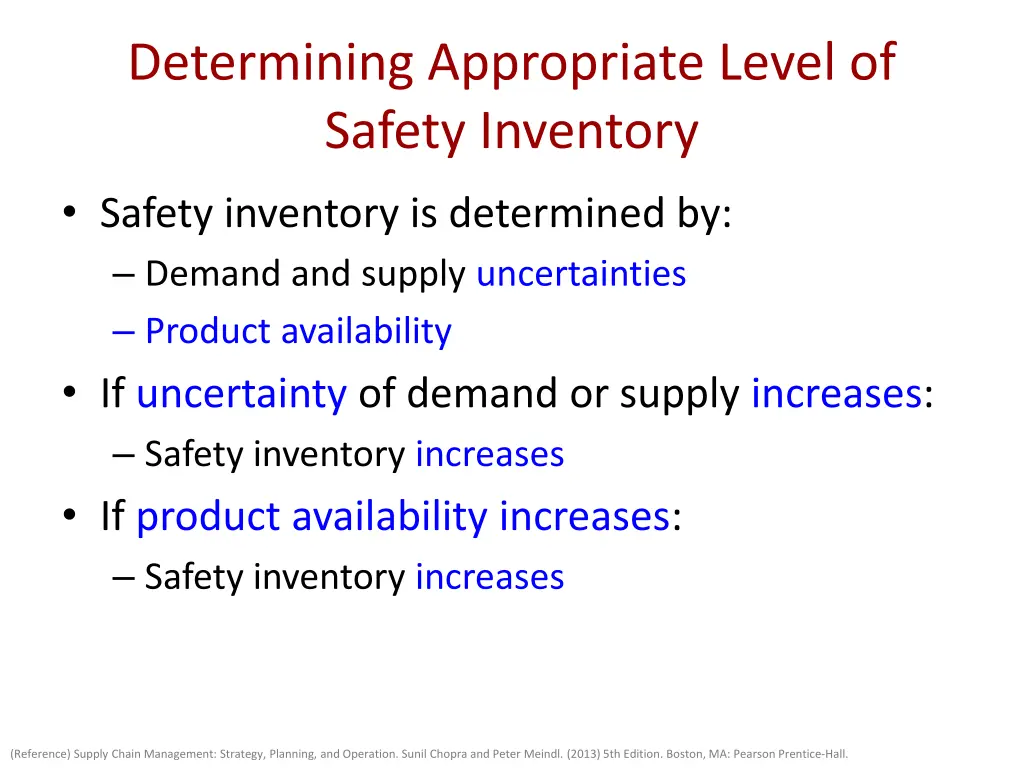 Determining Appropriate Level of Safety Inventory

• Safety inventory is determined by:
– Demand and supply uncertainties
– Product availability
• If uncertainty of demand or supply increases:
– Safety inventory increases
• If product availability increases:
– Safety inventory increases

(Reference) Supply Chain Management: Strategy, Planning, and Operation. Sunil Chopra and Peter Meindl. (2013) 5th Edition. Boston, MA: Pearson Prentice-Hall.